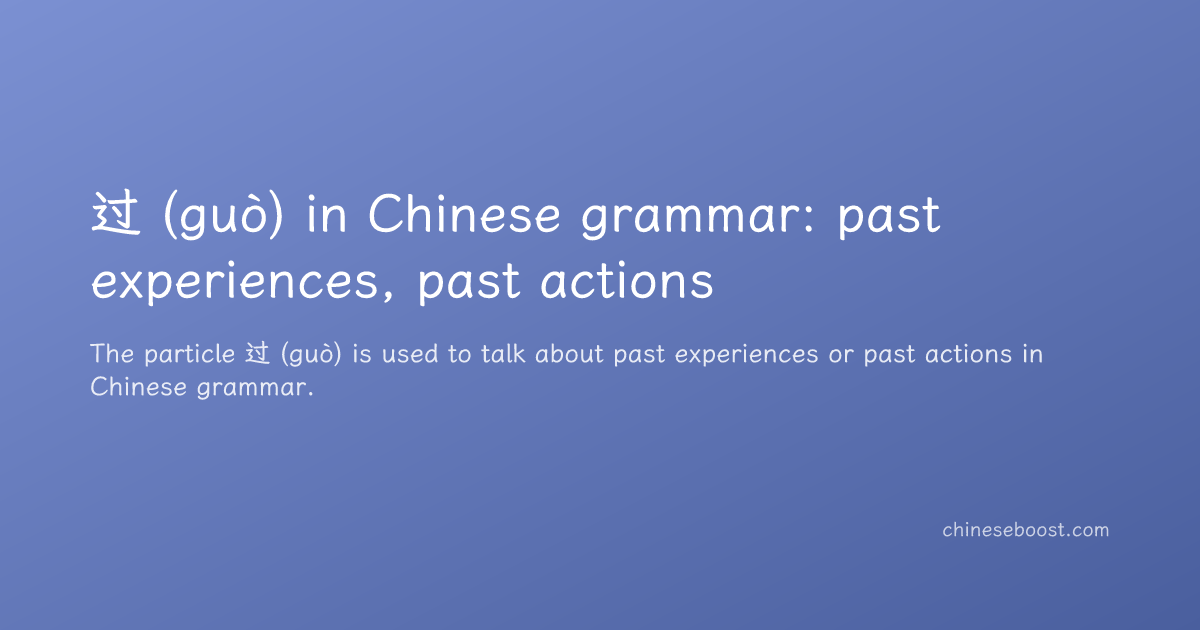 过 (guò) in Chinese grammar: past experiences, past actions

The particle 过 (guò) is used to talk about past experiences or past actions in Chinese grammar.

chineseboost.com